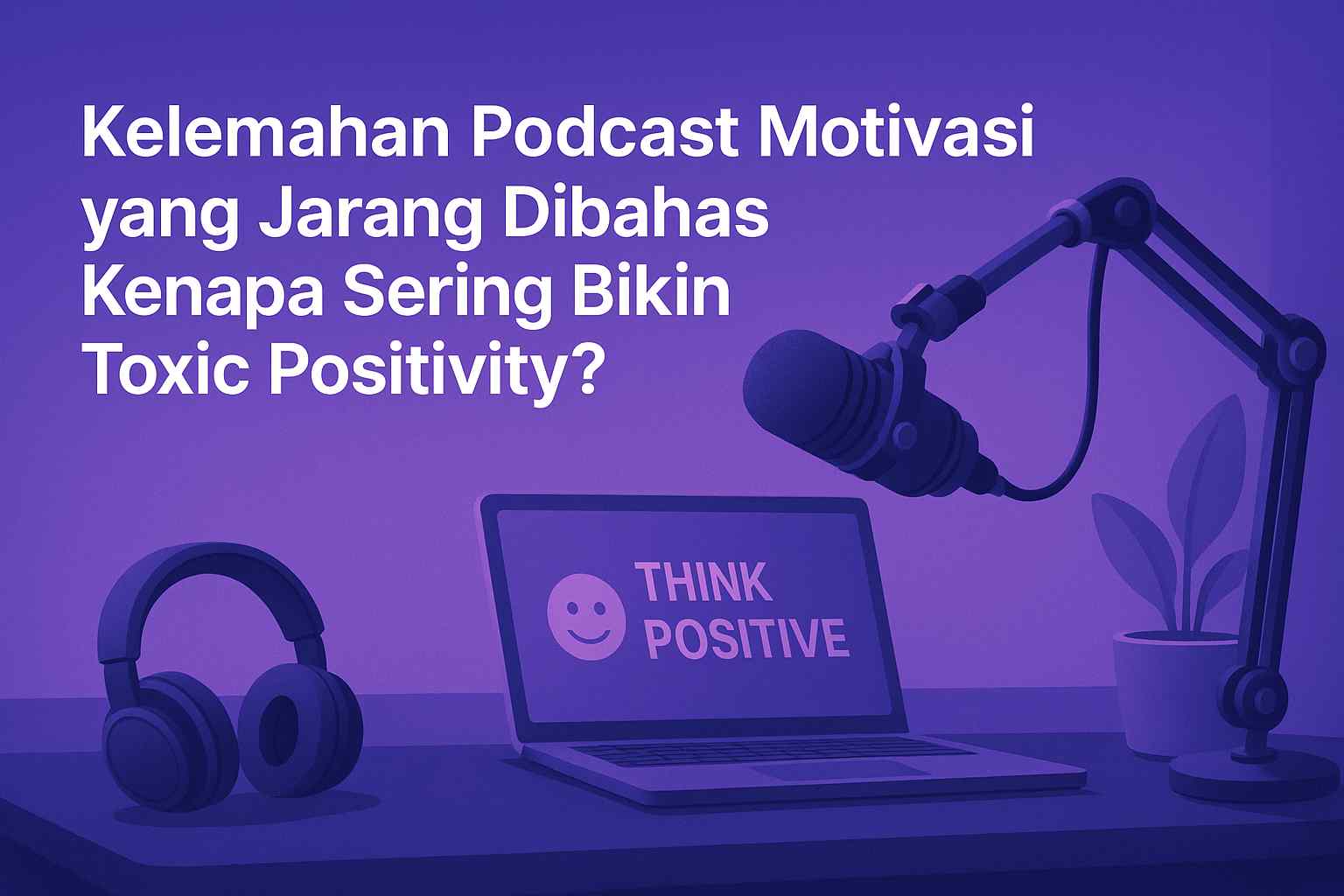 Kelemahan Podcast Motivasi yang Jarang Dibahas Kenapa Sering Bikin Toxic Positivity?

THINK POSITIVE